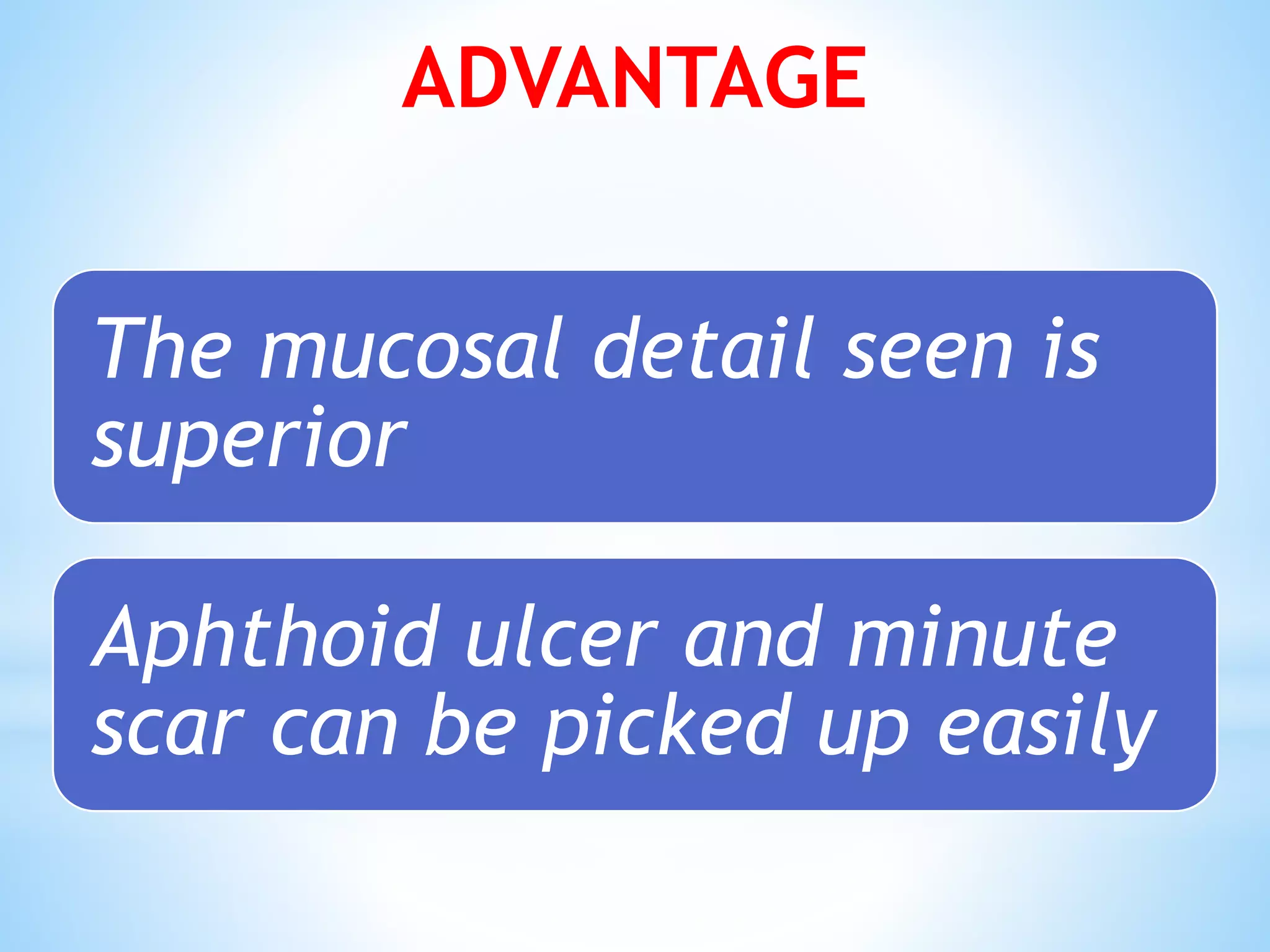 ADVANTAGE

The mucosal detail seen is superior

Aphthoid ulcer and minute scar can be picked up easily